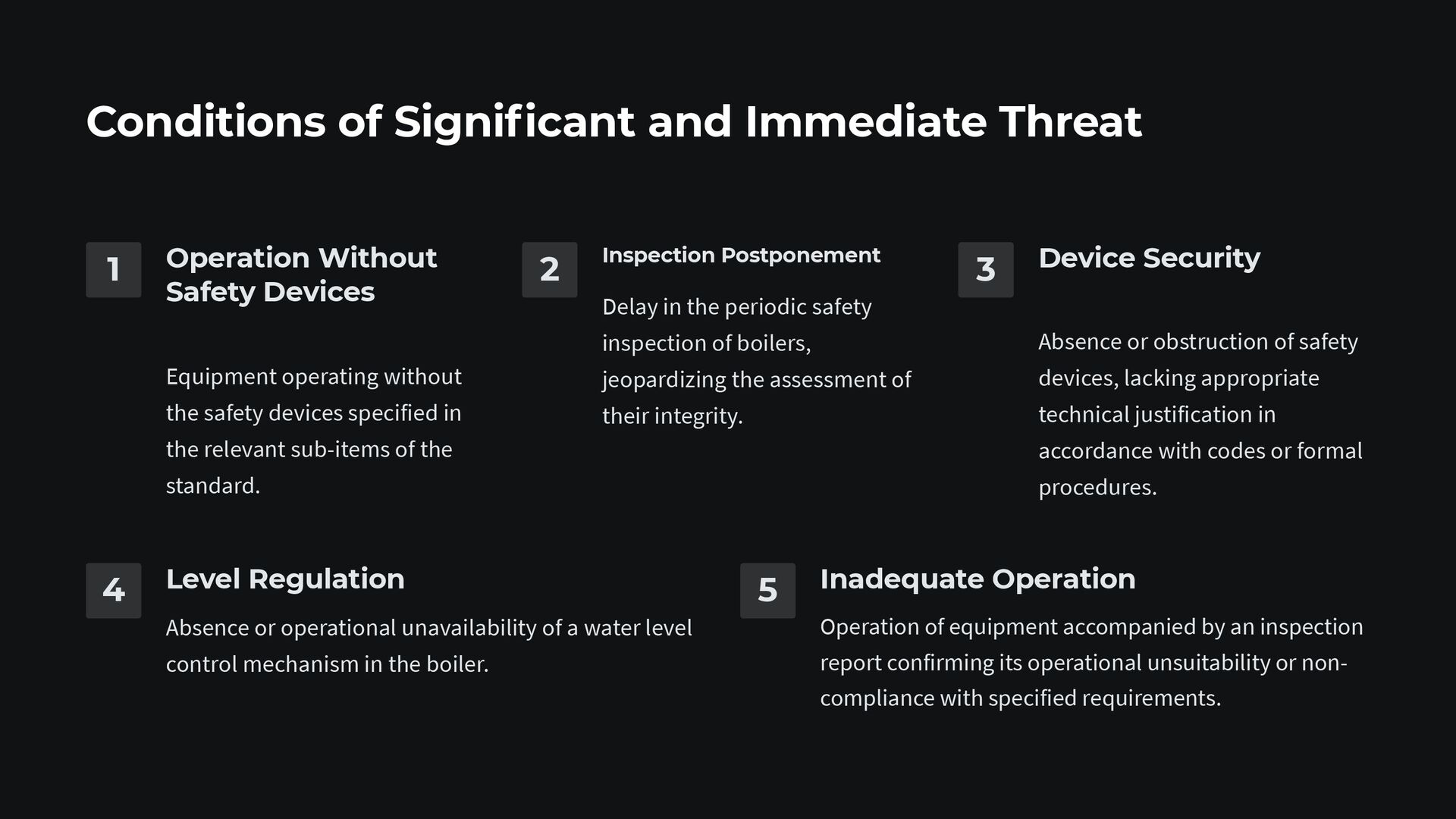 Conditions of Significant and Immediate Threat

1

Operation Without Safety Devices

Equipment operating without the safety devices specified in the relevant sub-items of the standard.

2

Inspection Postponement

Delay in the periodic safety inspection of boilers, jeopardizing the assessment of their integrity.

3

Device Security

Absence or obstruction of safety devices, lacking appropriate technical justification in accordance with codes or formal procedures.

4

Level Regulation

Absence or operational unavailability of a water level control mechanism in the boiler.

5

Inadequate Operation

Operation of equipment accompanied by an inspection report confirming its operational unsuitability or non-compliance with specified requirements.